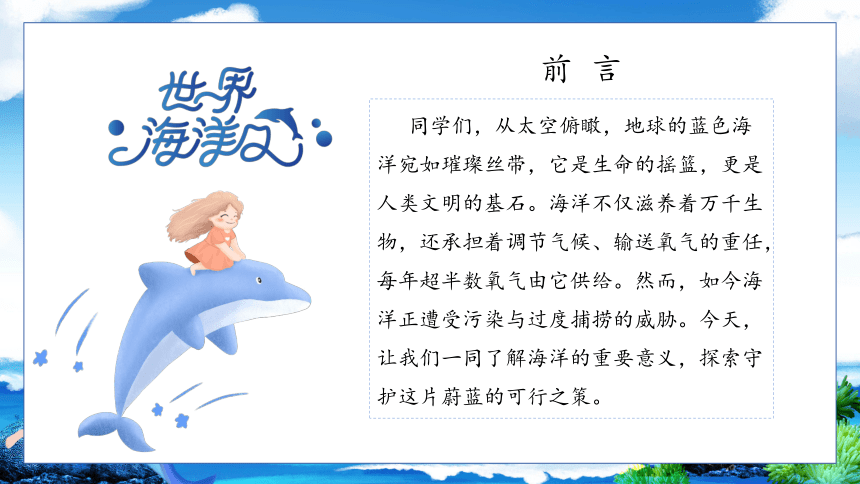 世界海洋日

前 言

同学们，从太空俯瞰，地球的蓝色海洋宛如璀璨丝带，它是生命的摇篮，更是人类文明的基石。海洋不仅滋养着万千生物，还承担着调节气候、输送氧气的重任，每年超半数氧气由它供给。然而，如今海洋正遭受污染与过度捕捞的威胁。今天，让我们一同了解海洋的重要意义，探索守护这片蔚蓝的可行之策。